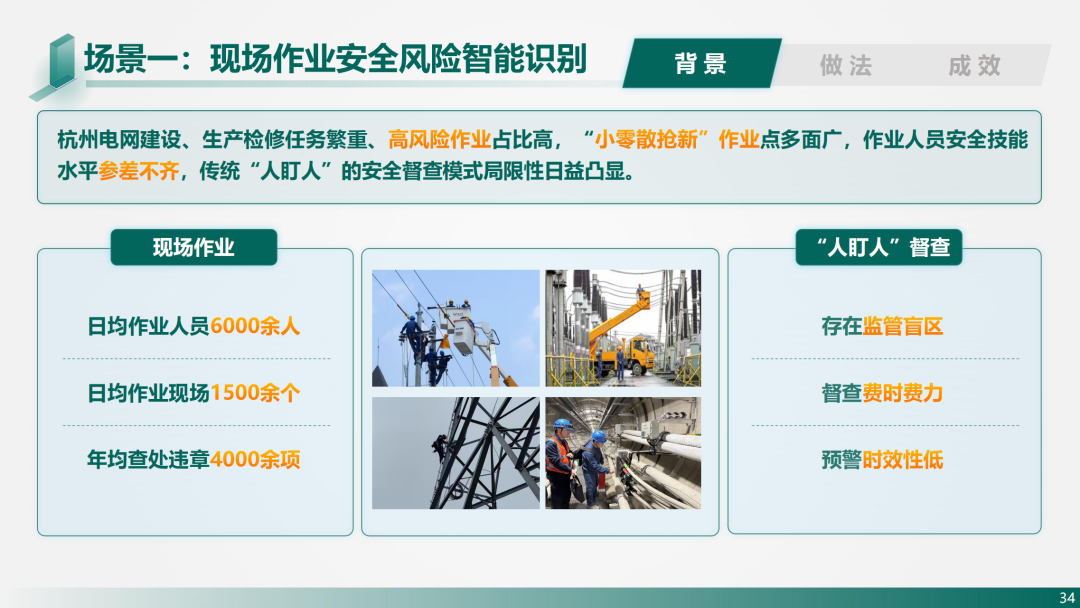 场景一：现场作业安全风险智能识别

背景 做法 成效

杭州电网建设、生产检修任务繁重、高风险作业占比高，“小零散抢新”作业点多面广，作业人员安全技能水平参差不齐，传统“人盯人”的安全督查模式局限性日益凸显。

现场作业

日均作业人员6000余人

日均作业现场1500余个

年均查处违章4000余项

“人盯人”督查

存在监管盲区

督查费时费力

预警时效性低

34